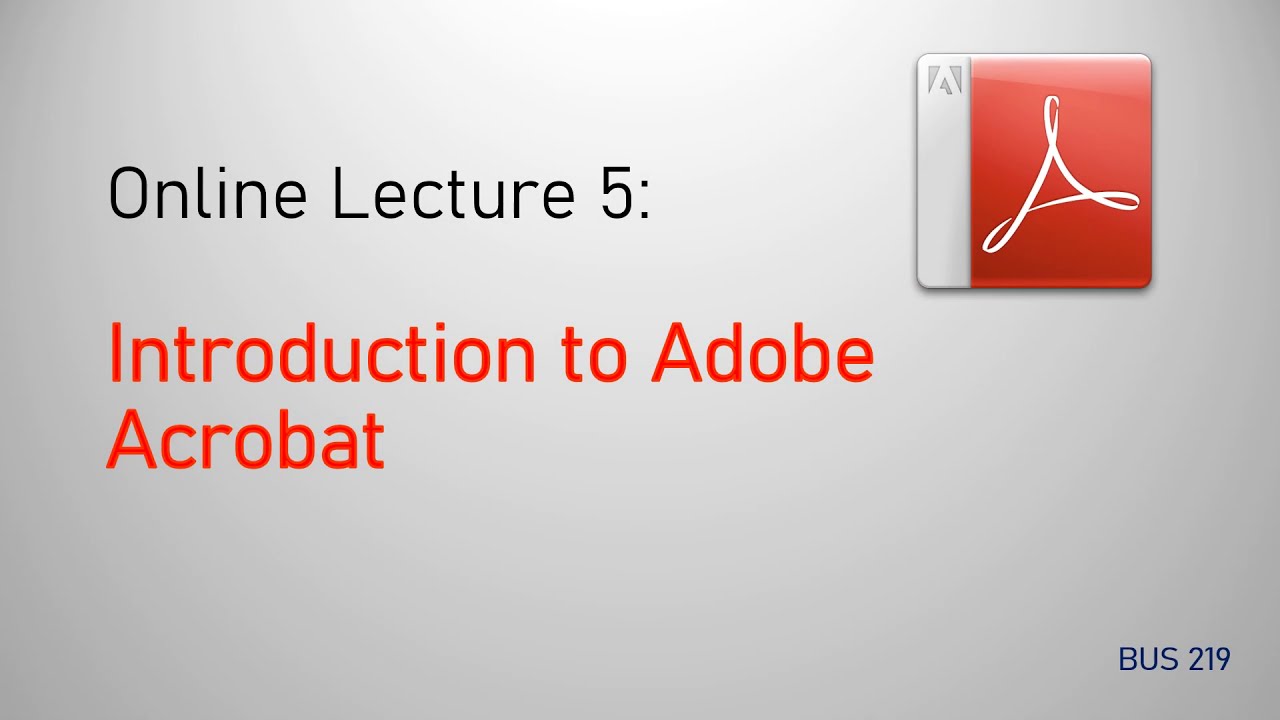 Online Lecture 5:

Introduction to Adobe Acrobat

BUS 219